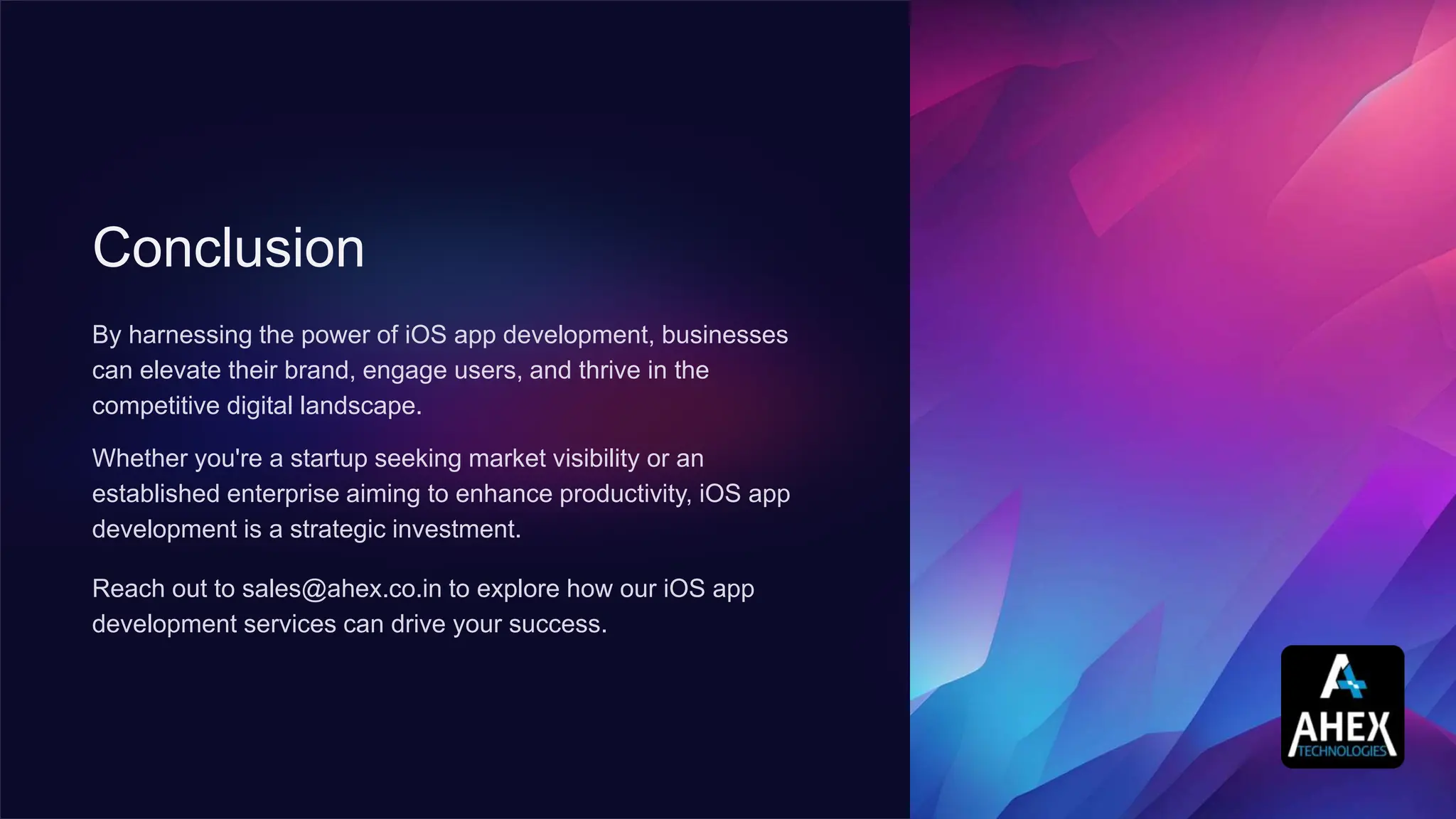 Conclusion

By harnessing the power of iOS app development, businesses can elevate their brand, engage users, and thrive in the competitive digital landscape.

Whether you're a startup seeking market visibility or an established enterprise aiming to enhance productivity, iOS app development is a strategic investment.

Reach out to sales@ahex.co.in to explore how our iOS app development services can drive your success.

AHEX TECHNOLOGIES